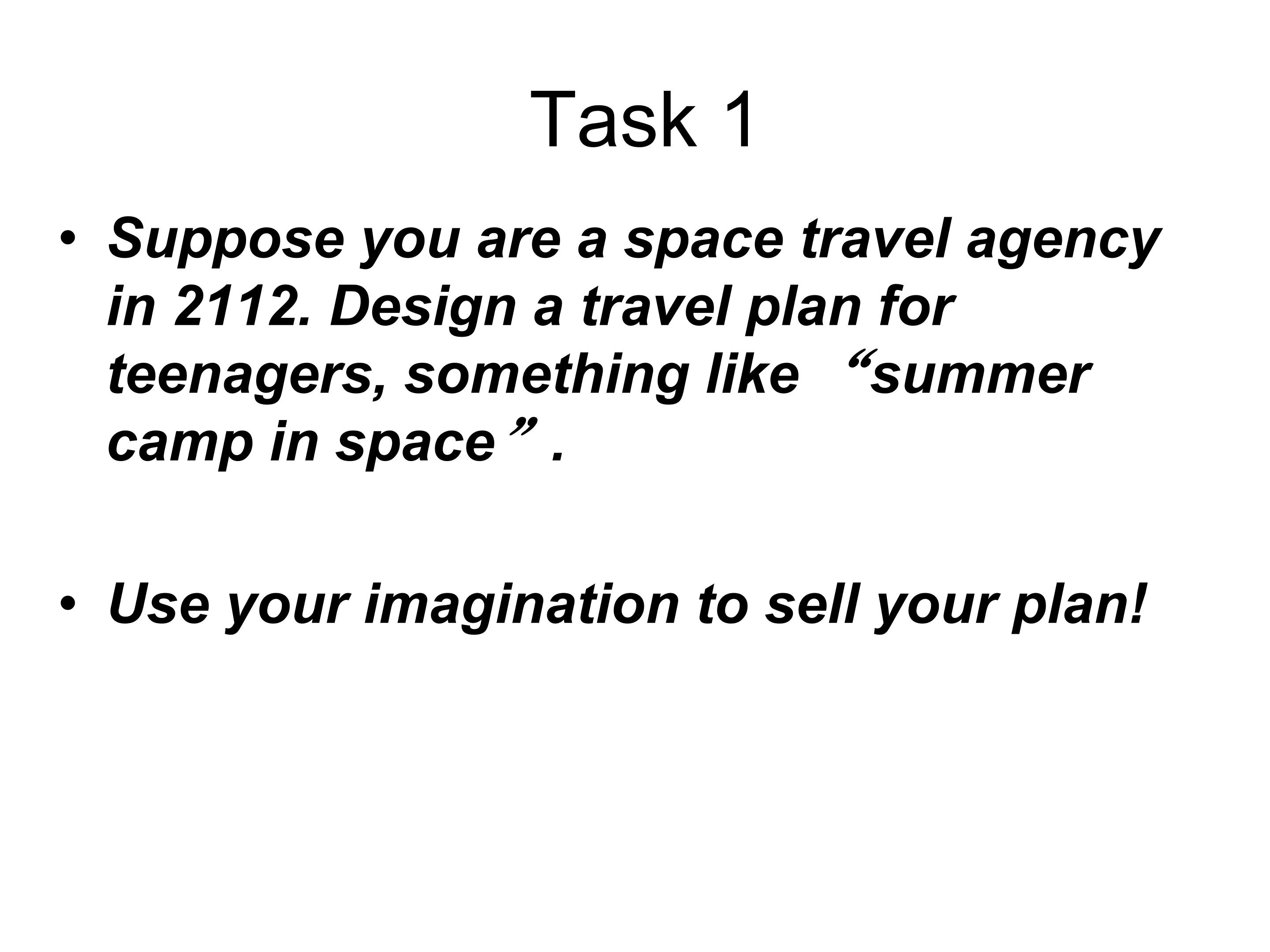 Task 1

• Suppose you are a space travel agency in 2112. Design a travel plan for teenagers, something like “summer camp in space” .

• Use your imagination to sell your plan!